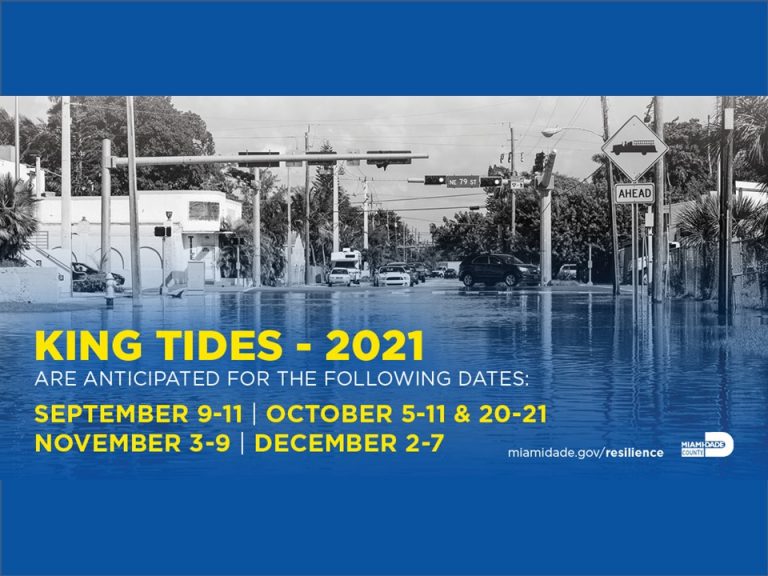 NE 79 ST

AHEAD

KING TIDES - 2021
ARE ANTICIPATED FOR THE FOLLOWING DATES:

SEPTEMBER 9-11 | OCTOBER 5-11 & 20-21
NOVEMBER 3-9 | DECEMBER 2-7

miamidade.gov/resilience

MIAMI-DADE COUNTY